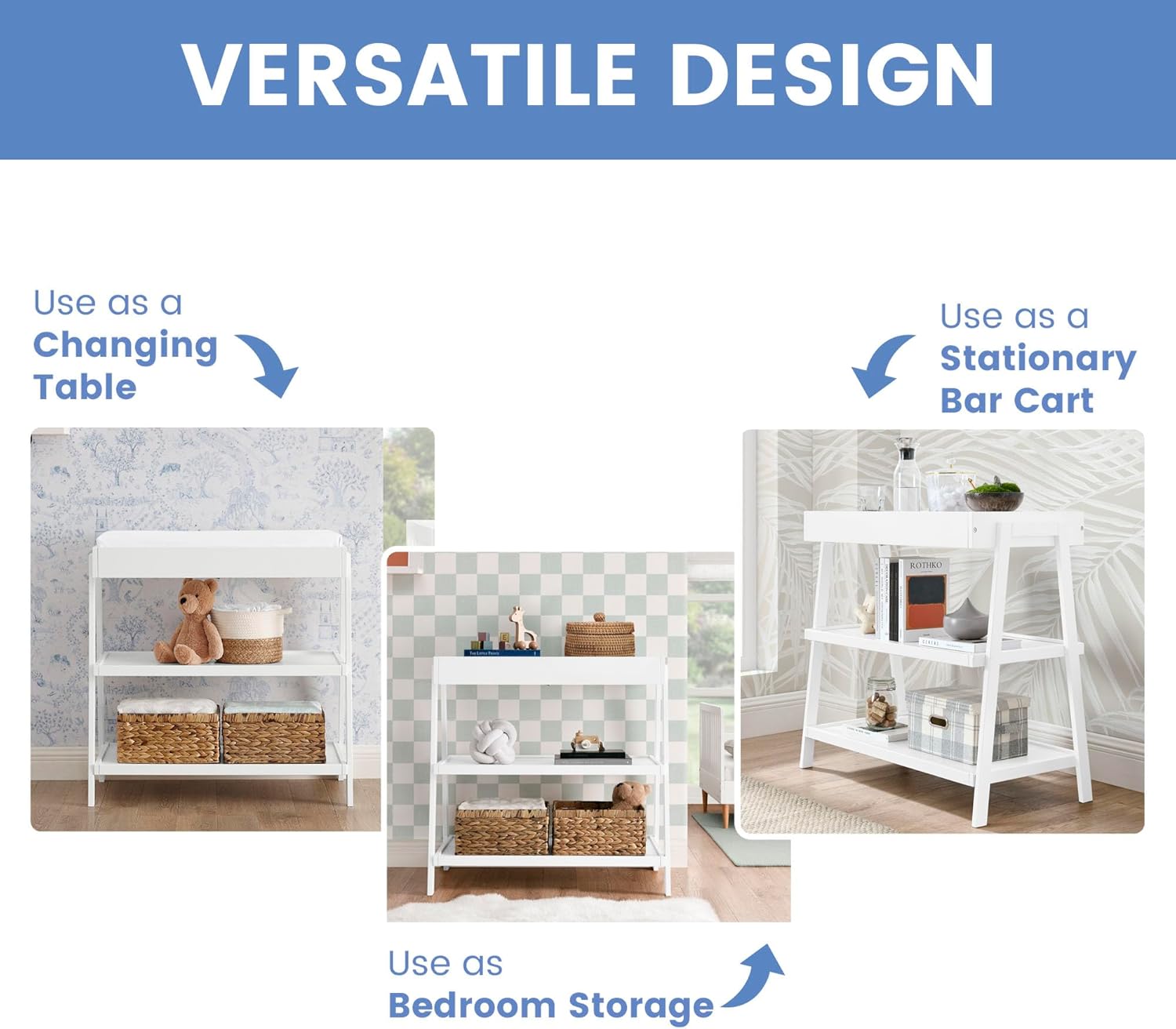 VERSATILE DESIGN

Use as a
Changing
Table

Use as a
Stationary
Bar Cart

ROTHKO

Use as
Bedroom Storage